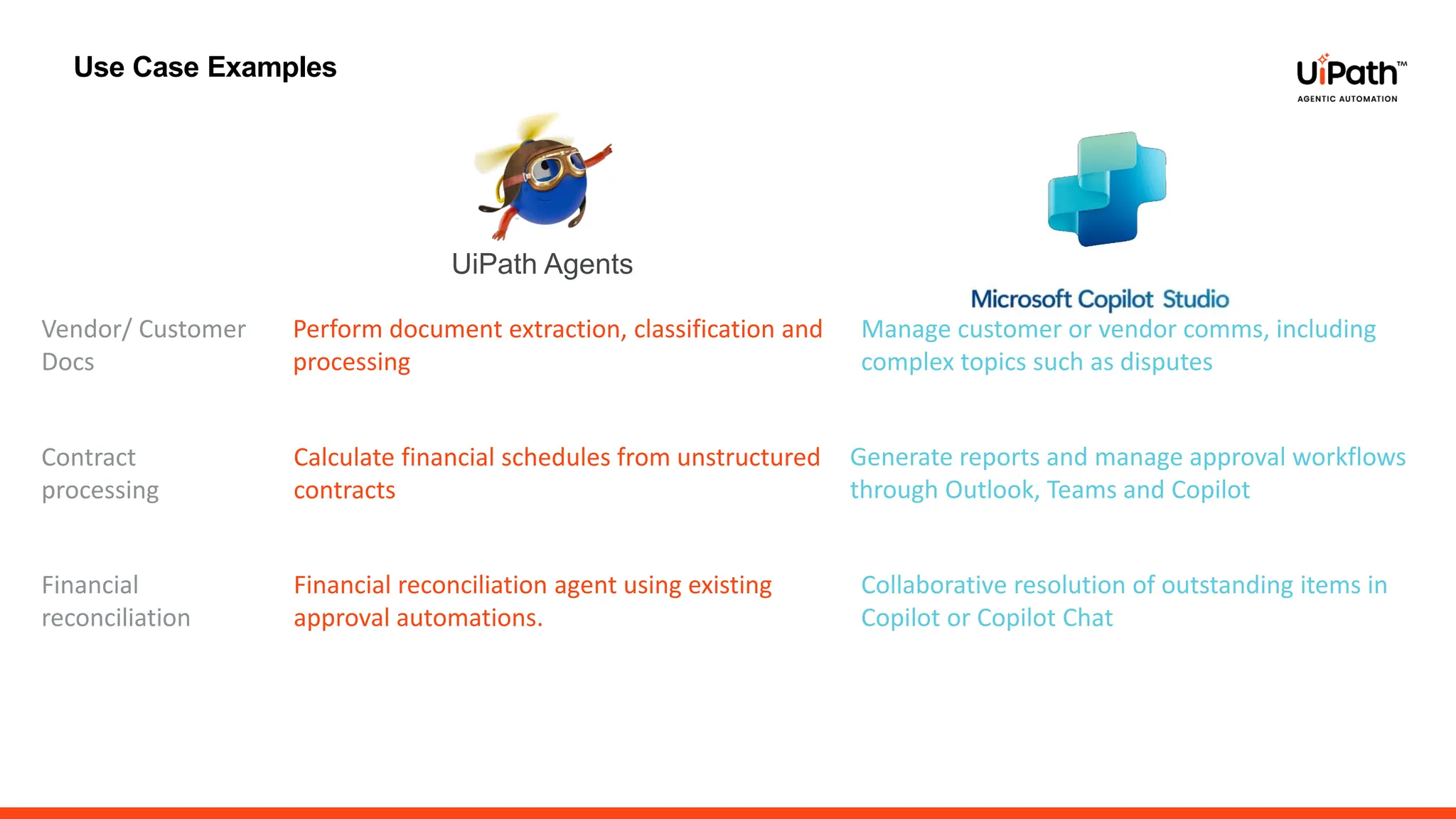 Use Case Examples

UiPath™
AGENTIC AUTOMATION

|  | UiPath Agents | Microsoft Copilot Studio |
|---|---|---|
| Vendor/ Customer Docs | Perform document extraction, classification and processing | Manage customer or vendor comms, including complex topics such as disputes |
| Contract processing | Calculate financial schedules from unstructured contracts | Generate reports and manage approval workflows through Outlook, Teams and Copilot |
| Financial reconciliation | Financial reconciliation agent using existing approval automations. | Collaborative resolution of outstanding items in Copilot or Copilot Chat |